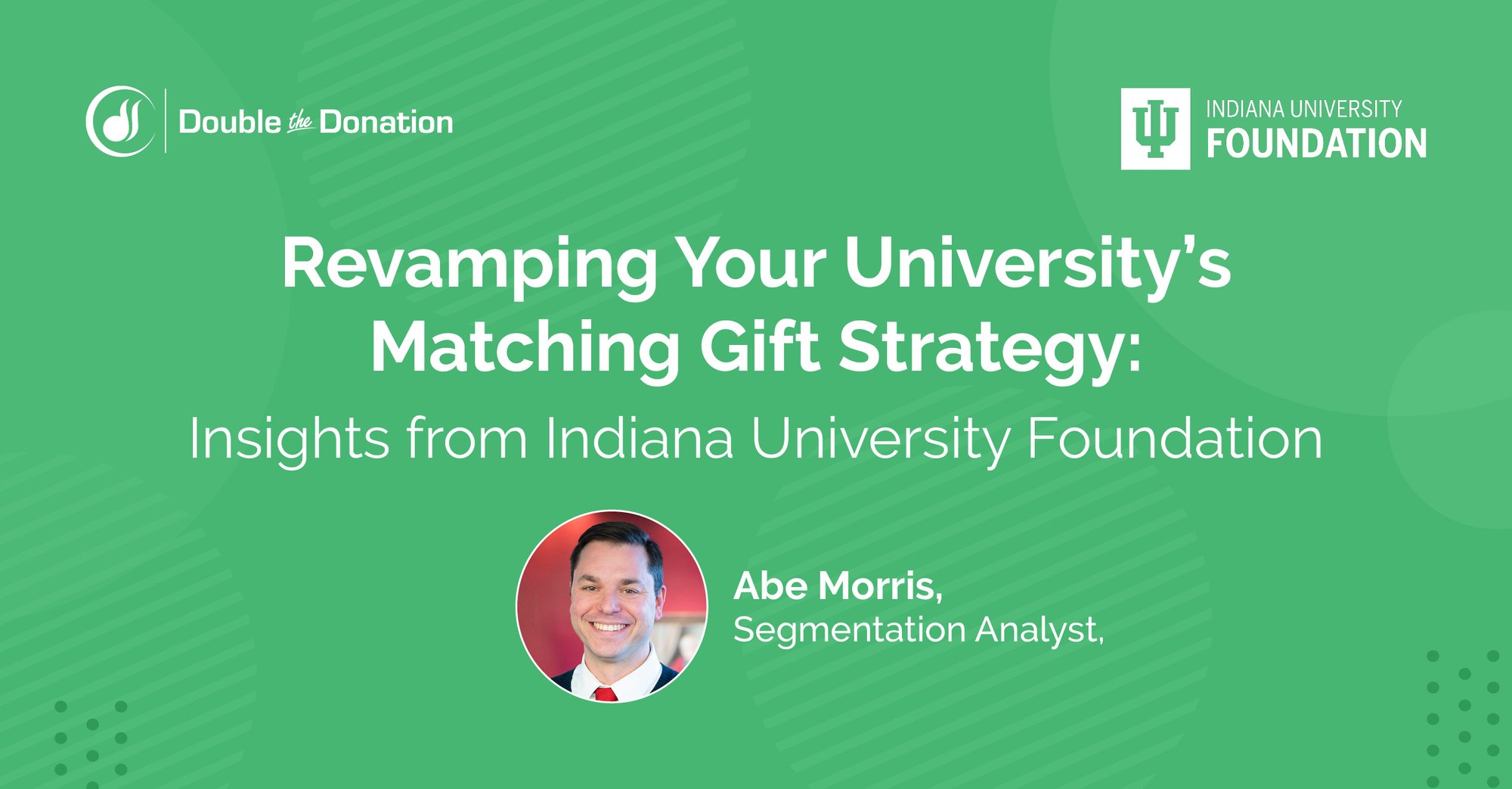 Double the Donation

INDIANA UNIVERSITY
FOUNDATION

Revamping Your University's Matching Gift Strategy:

Insights from Indiana University Foundation

Abe Morris,
Segmentation Analyst,